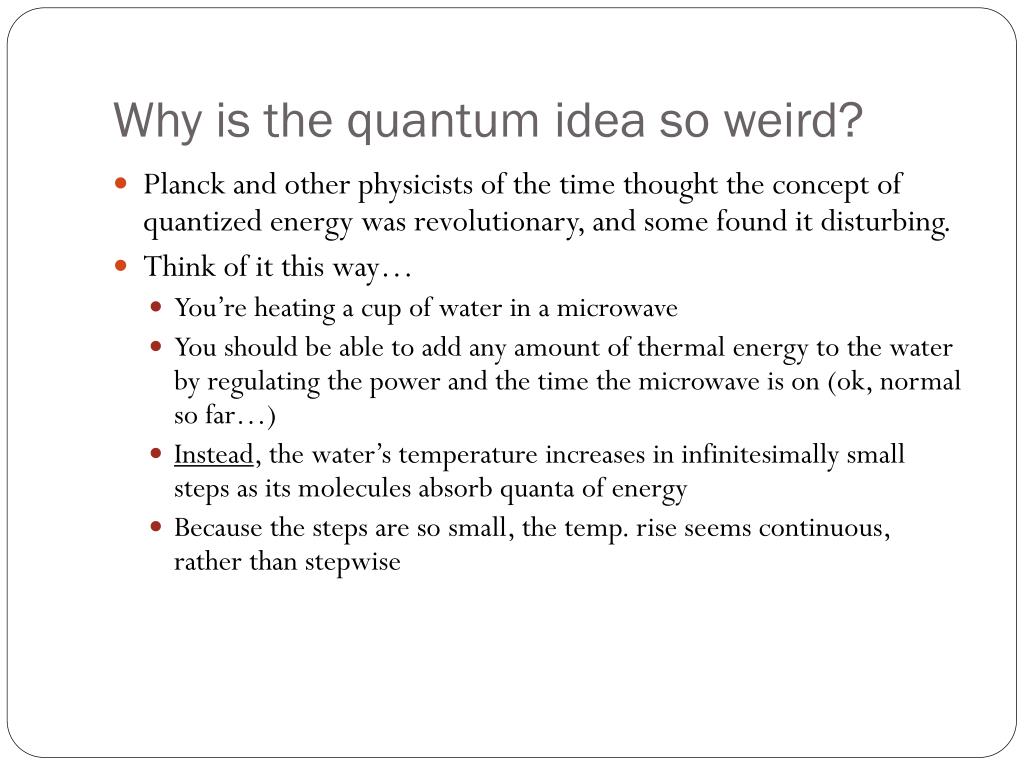 Why is the quantum idea so weird?

- Planck and other physicists of the time thought the concept of quantized energy was revolutionary, and some found it disturbing.
- Think of it this way…
  - You're heating a cup of water in a microwave
  - You should be able to add any amount of thermal energy to the water by regulating the power and the time the microwave is on (ok, normal so far…)
  - Instead, the water's temperature increases in infinitesimally small steps as its molecules absorb quanta of energy
  - Because the steps are so small, the temp. rise seems continuous, rather than stepwise